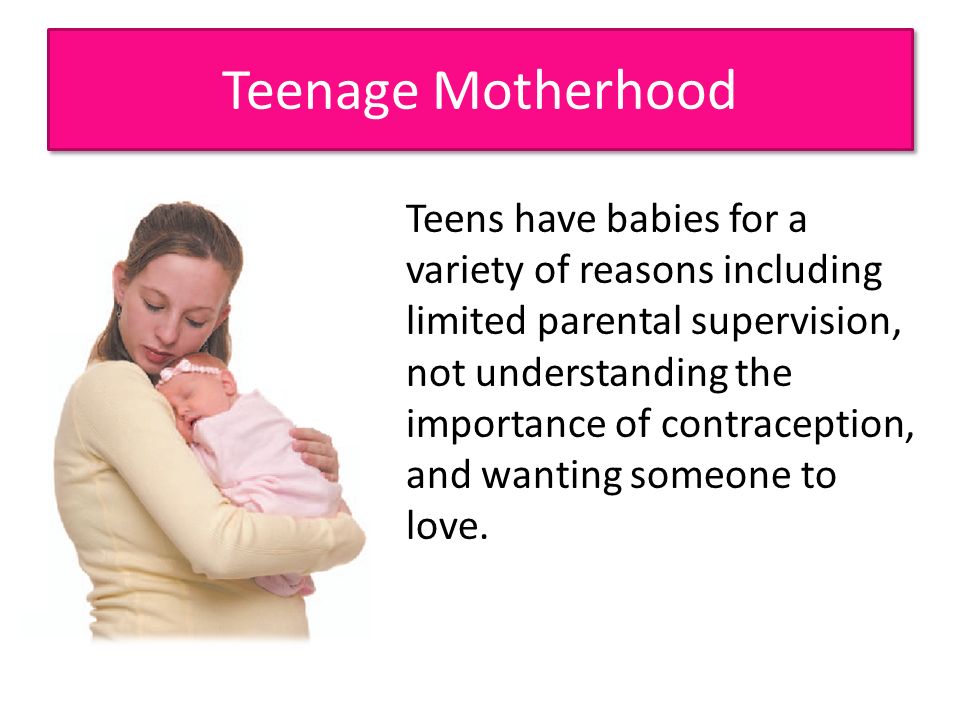 Teenage Motherhood

Teens have babies for a variety of reasons including limited parental supervision, not understanding the importance of contraception, and wanting someone to love.